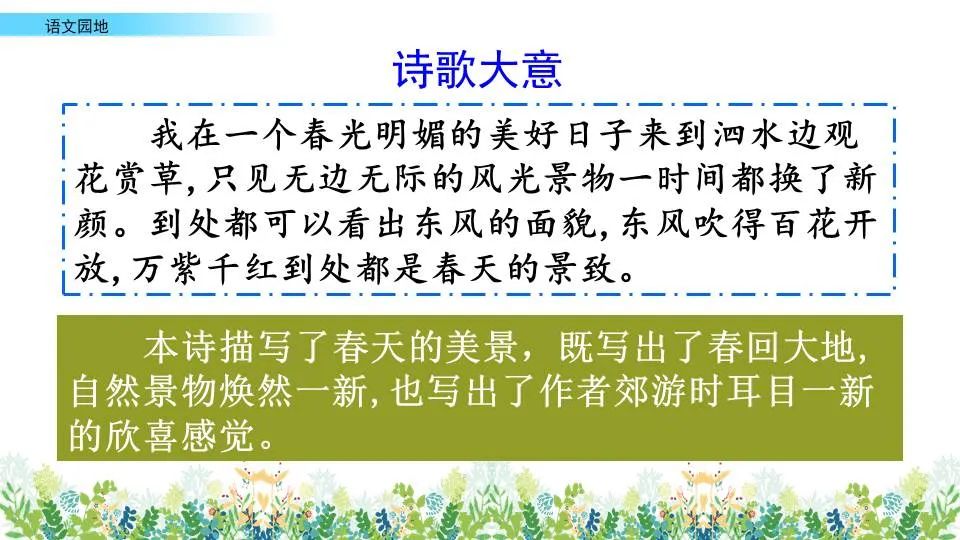 语文园地

诗歌大意

我在一个春光明媚的美好日子来到泗水边观花赏草，只见无边无际的风光景物一时间都换了新颜。到处都可以看出东风的面貌，东风吹得百花开放，万紫千红到处都是春天的景致。

本诗描写了春天的美景，既写出了春回大地，自然景物焕然一新，也写出了作者郊游时耳目一新的欣喜感觉。